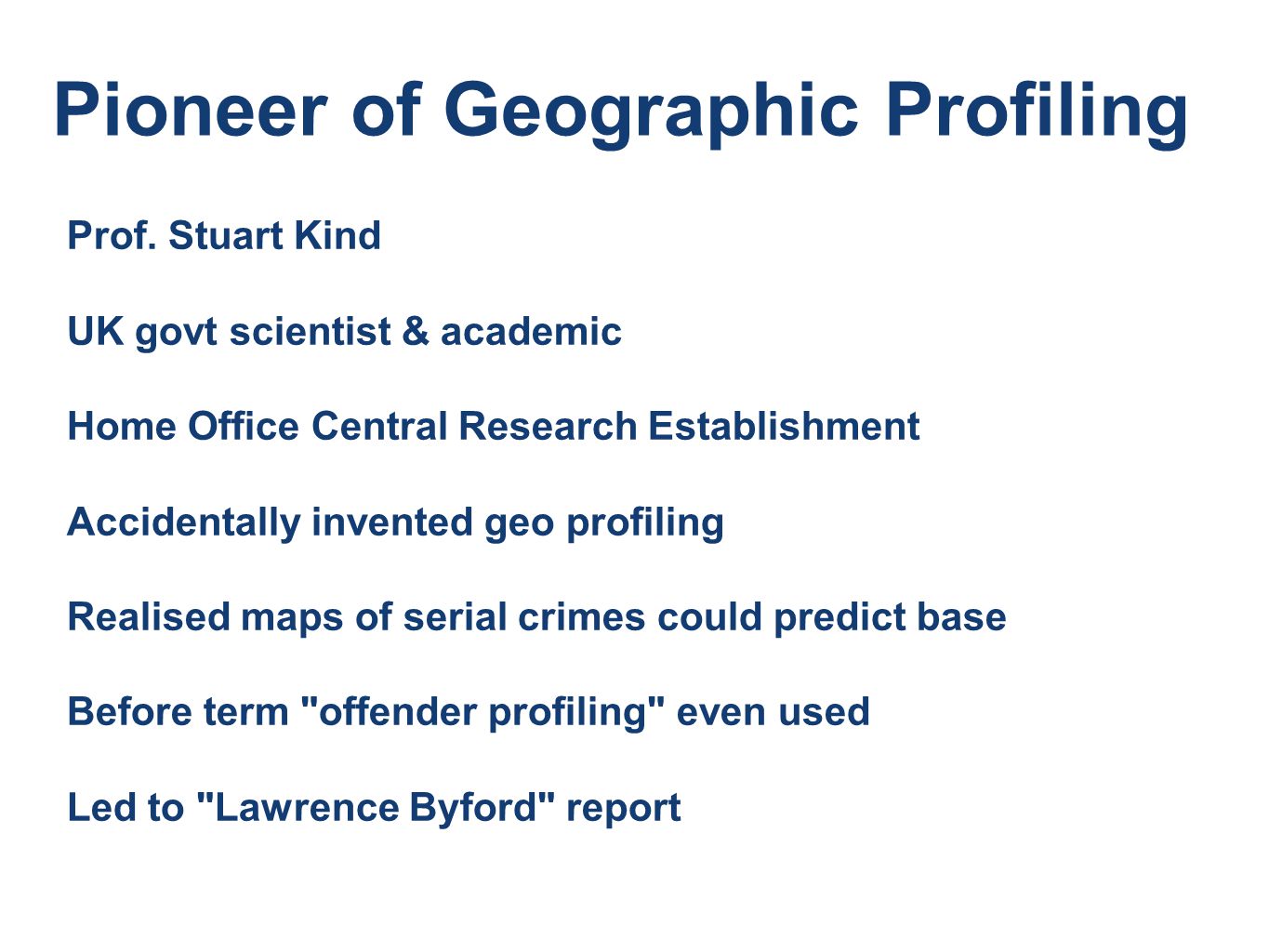 Pioneer of Geographic Profiling

Prof. Stuart Kind

UK govt scientist & academic

Home Office Central Research Establishment

Accidentally invented geo profiling

Realised maps of serial crimes could predict base

Before term "offender profiling" even used

Led to "Lawrence Byford" report